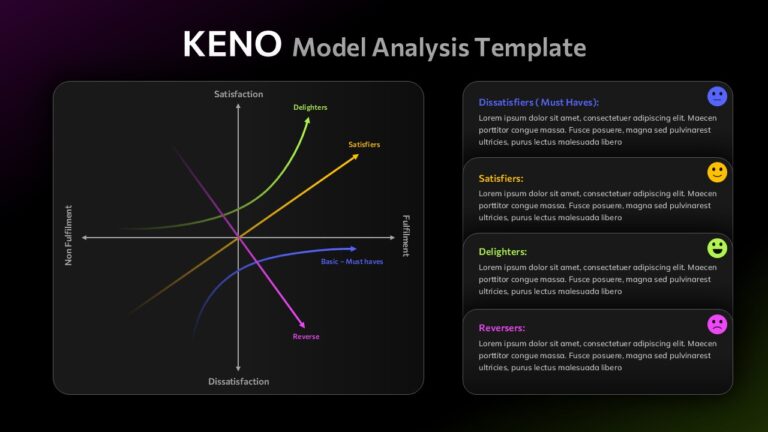 KENO Model Analysis Template

Satisfaction

Delighters

Satisfiers

Non Fulfilment

Fulfilment

Basic – Must haves

Reverse

Dissatisfaction

Dissatisfiers ( Must Haves):
Lorem ipsum dolor sit amet, consectetuer adipiscing elit. Maecen porttitor congue massa. Fusce posuere, magna sed pulvinarest ultricies, purus lectus malesuada libero

Satisfiers:
Lorem ipsum dolor sit amet, consectetuer adipiscing elit. Maecen porttitor congue massa. Fusce posuere, magna sed pulvinarest ultricies, purus lectus malesuada libero

Delighters:
Lorem ipsum dolor sit amet, consectetuer adipiscing elit. Maecen porttitor congue massa. Fusce posuere, magna sed pulvinarest ultricies, purus lectus malesuada libero

Reversers:
Lorem ipsum dolor sit amet, consectetuer adipiscing elit. Maecen porttitor congue massa. Fusce posuere, magna sed pulvinarest ultricies, purus lectus malesuada libero